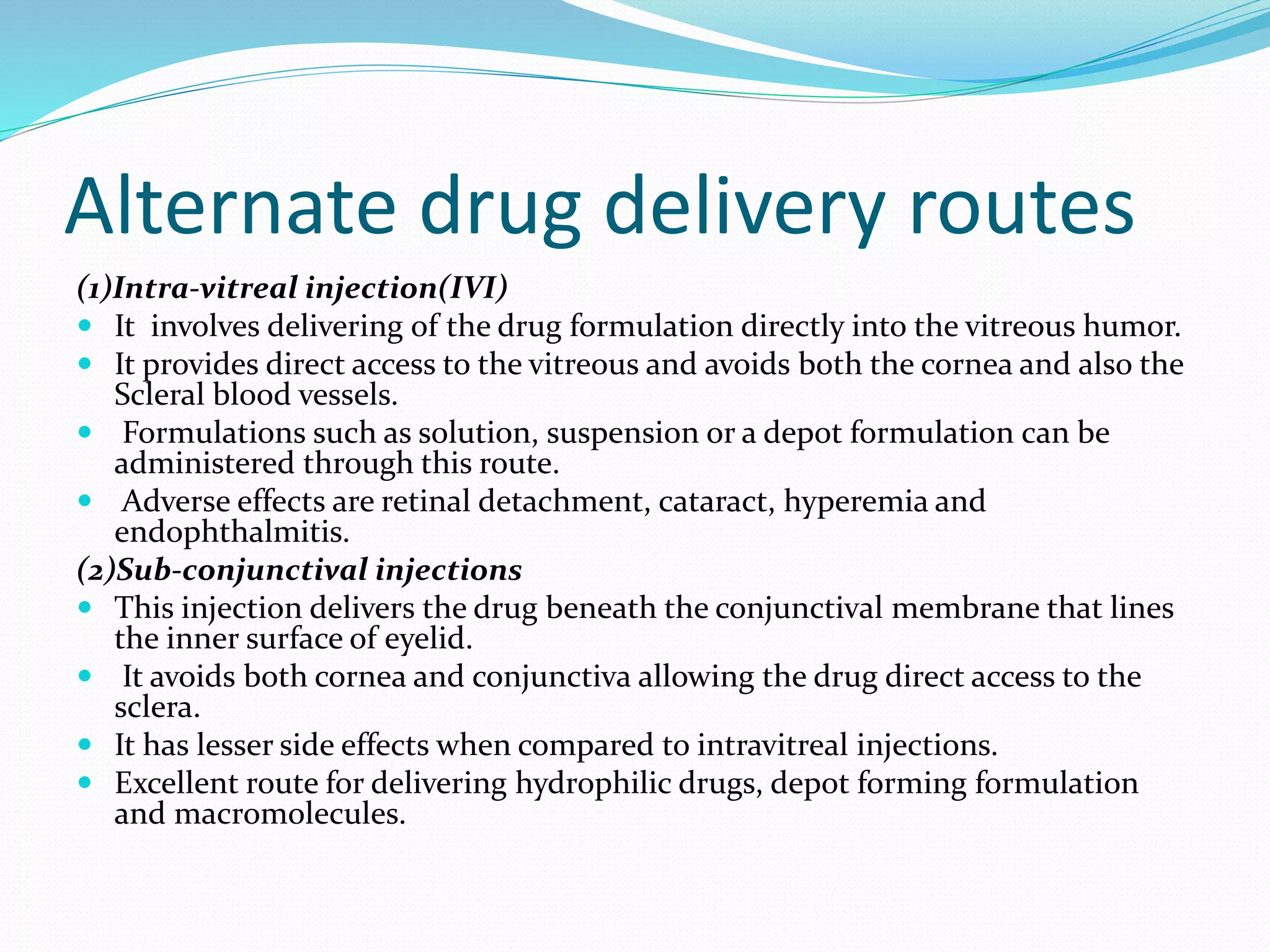 Alternate drug delivery routes

(1)Intra-vitreal injection(IVI)

- It involves delivering of the drug formulation directly into the vitreous humor.
- It provides direct access to the vitreous and avoids both the cornea and also the Scleral blood vessels.
- Formulations such as solution, suspension or a depot formulation can be administered through this route.
- Adverse effects are retinal detachment, cataract, hyperemia and endophthalmitis.

(2)Sub-conjunctival injections

- This injection delivers the drug beneath the conjunctival membrane that lines the inner surface of eyelid.
- It avoids both cornea and conjunctiva allowing the drug direct access to the sclera.
- It has lesser side effects when compared to intravitreal injections.
- Excellent route for delivering hydrophilic drugs, depot forming formulation and macromolecules.